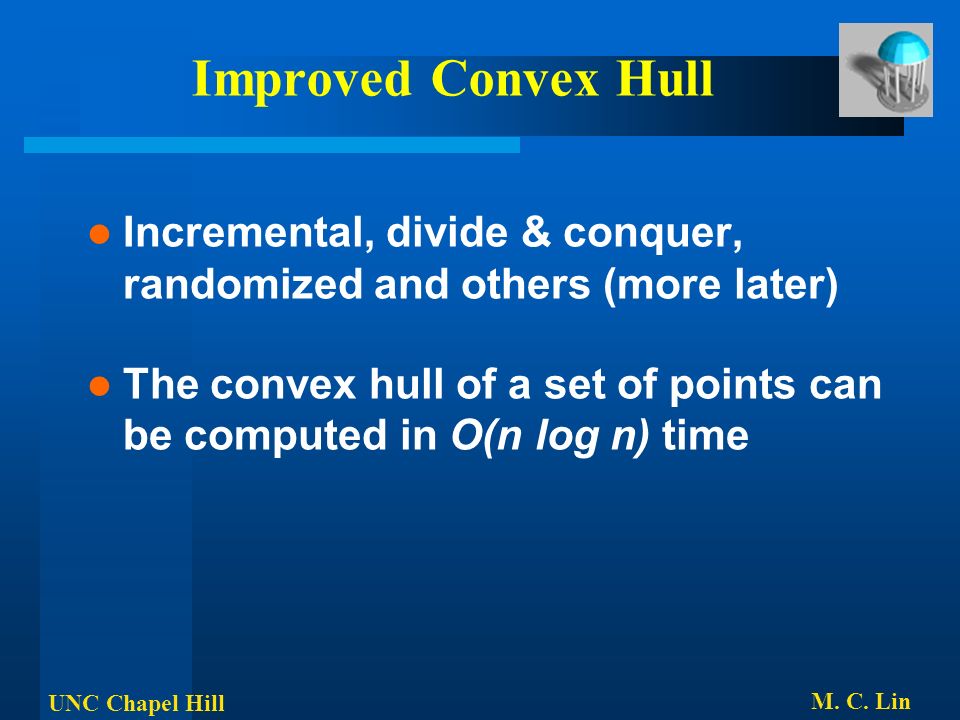 Improved Convex Hull

● Incremental, divide & conquer, randomized and others (more later)

● The convex hull of a set of points can be computed in $O(n \log n)$ time

UNC Chapel Hill

M. C. Lin